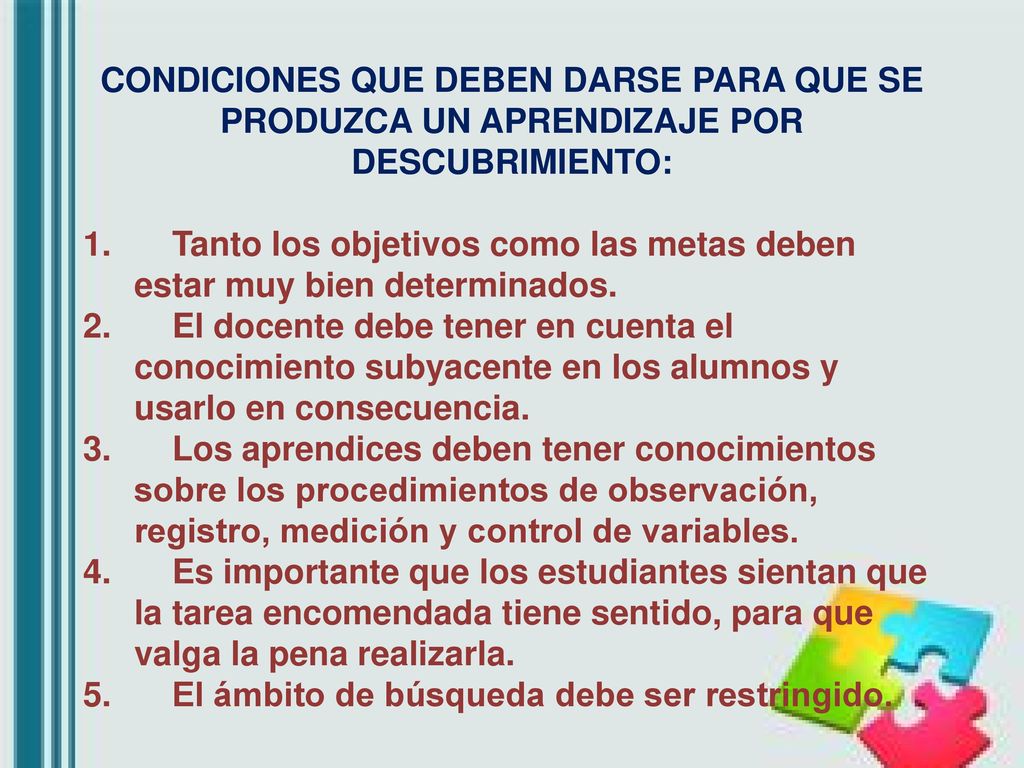 CONDICIONES QUE DEBEN DARSE PARA QUE SE PRODUZCA UN APRENDIZAJE POR DESCUBRIMIENTO:

1. Tanto los objetivos como las metas deben estar muy bien determinados.
2. El docente debe tener en cuenta el conocimiento subyacente en los alumnos y usarlo en consecuencia.
3. Los aprendices deben tener conocimientos sobre los procedimientos de observación, registro, medición y control de variables.
4. Es importante que los estudiantes sientan que la tarea encomendada tiene sentido, para que valga la pena realizarla.
5. El ámbito de búsqueda debe ser restringido.